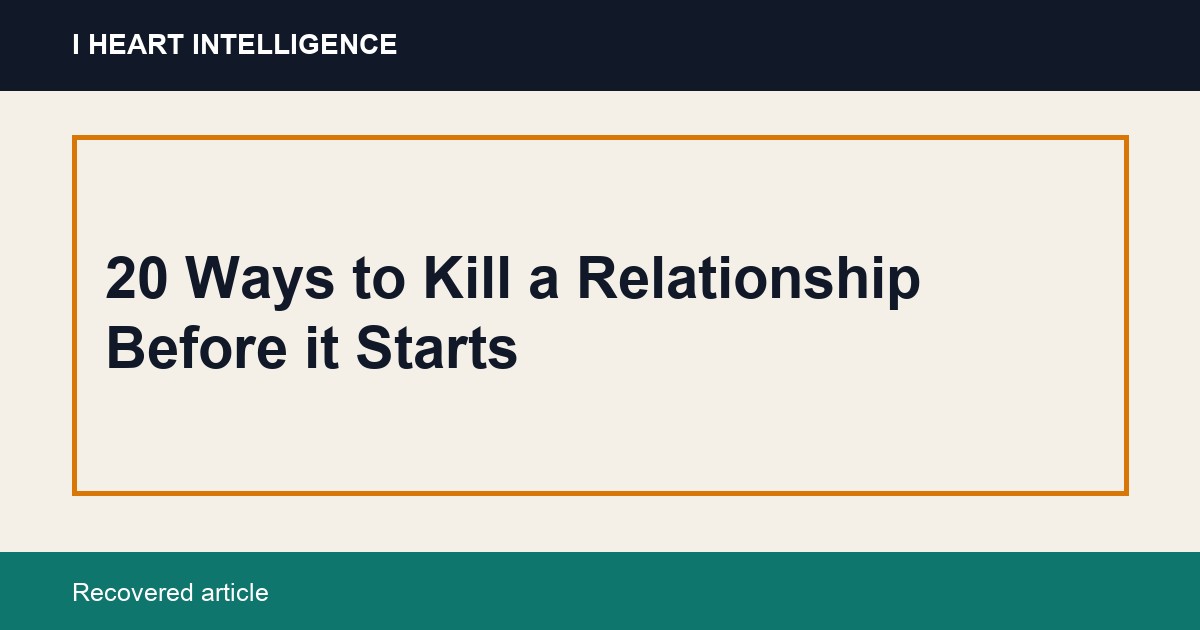 I HEART INTELLIGENCE

20 Ways to Kill a Relationship Before it Starts

Recovered article